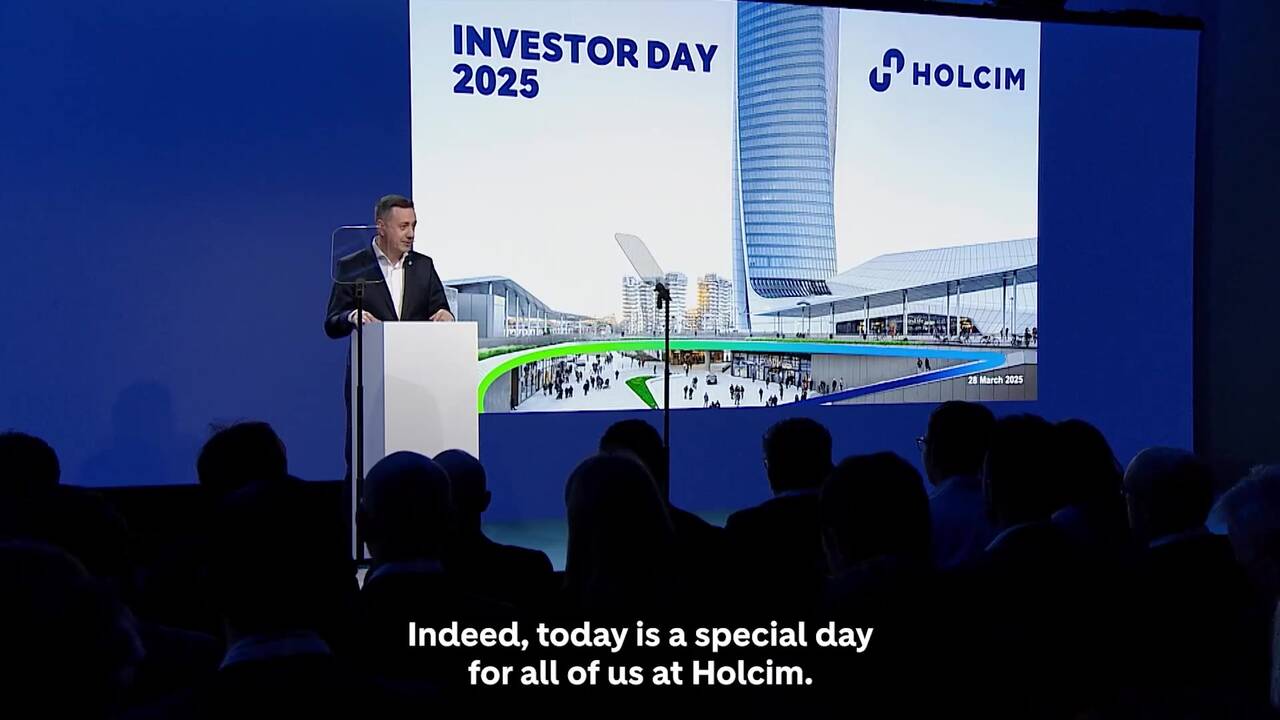 INVESTOR DAY 2025

HOLCIM

28 March 2025

Indeed, today is a special day for all of us at Holcim.